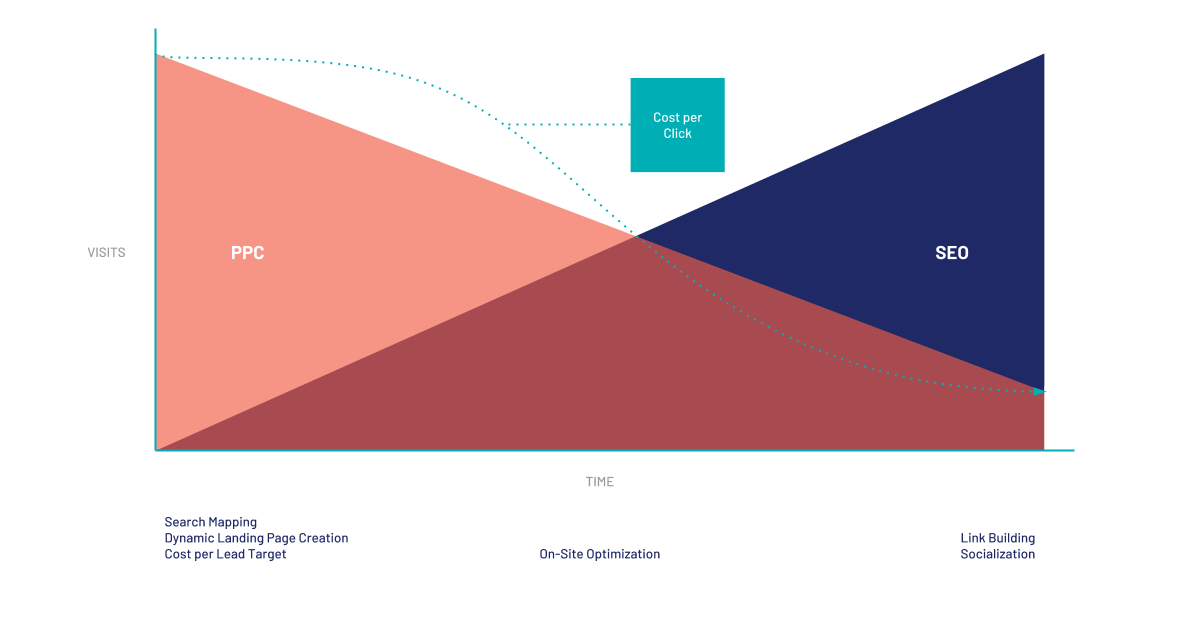 Cost per Click

VISITS

PPC

SEO

TIME

Search Mapping
Dynamic Landing Page Creation
Cost per Lead Target

On-Site Optimization

Link Building
Socialization